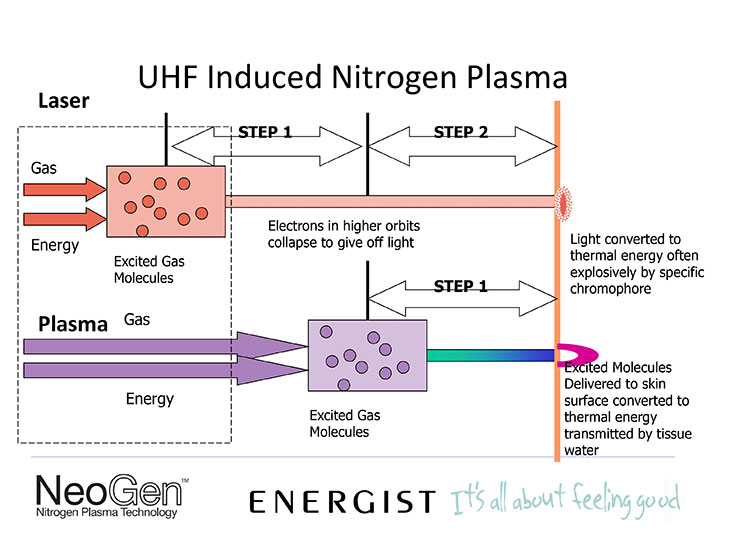 UHF Induced Nitrogen Plasma

Laser

STEP 1

STEP 2

Gas

Energy

Excited Gas Molecules

Electrons in higher orbits collapse to give off light

Light converted to thermal energy often explosively by specific chromophore

STEP 1

Plasma

Gas

Energy

Excited Gas Molecules

Excited Molecules Delivered to skin surface converted to thermal energy transmitted by tissue water

NeoGen™
Nitrogen Plasma Technology

ENERGIST It's all about feeling good